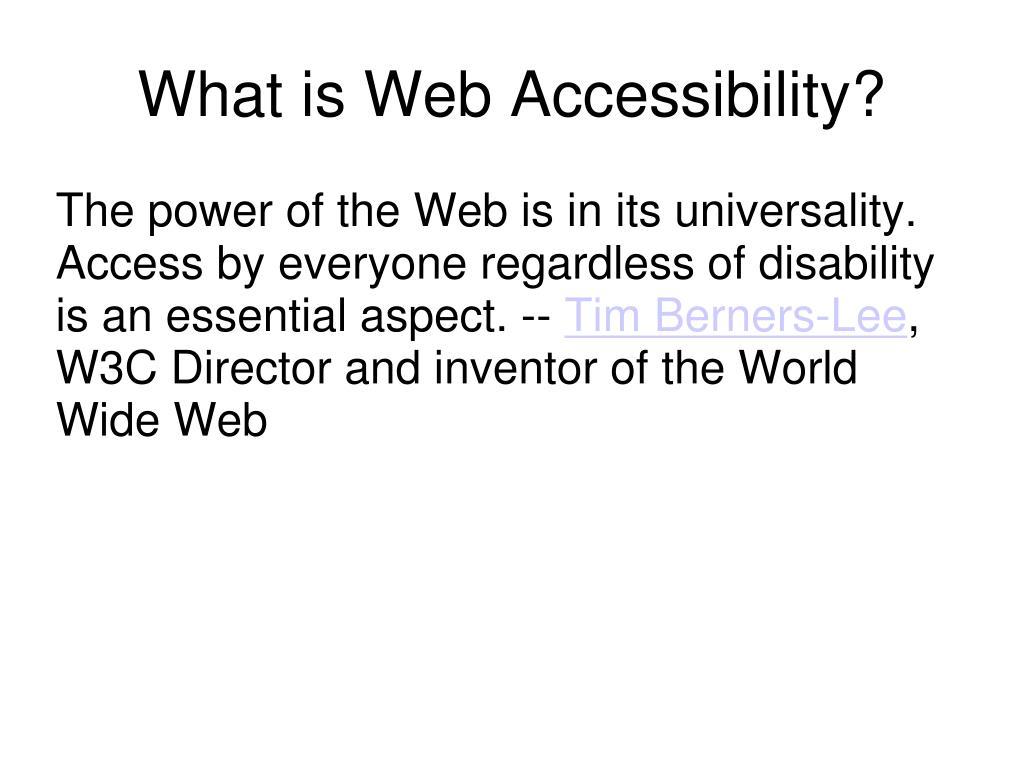 What is Web Accessibility?

The power of the Web is in its universality. Access by everyone regardless of disability is an essential aspect. -- Tim Berners-Lee, W3C Director and inventor of the World Wide Web